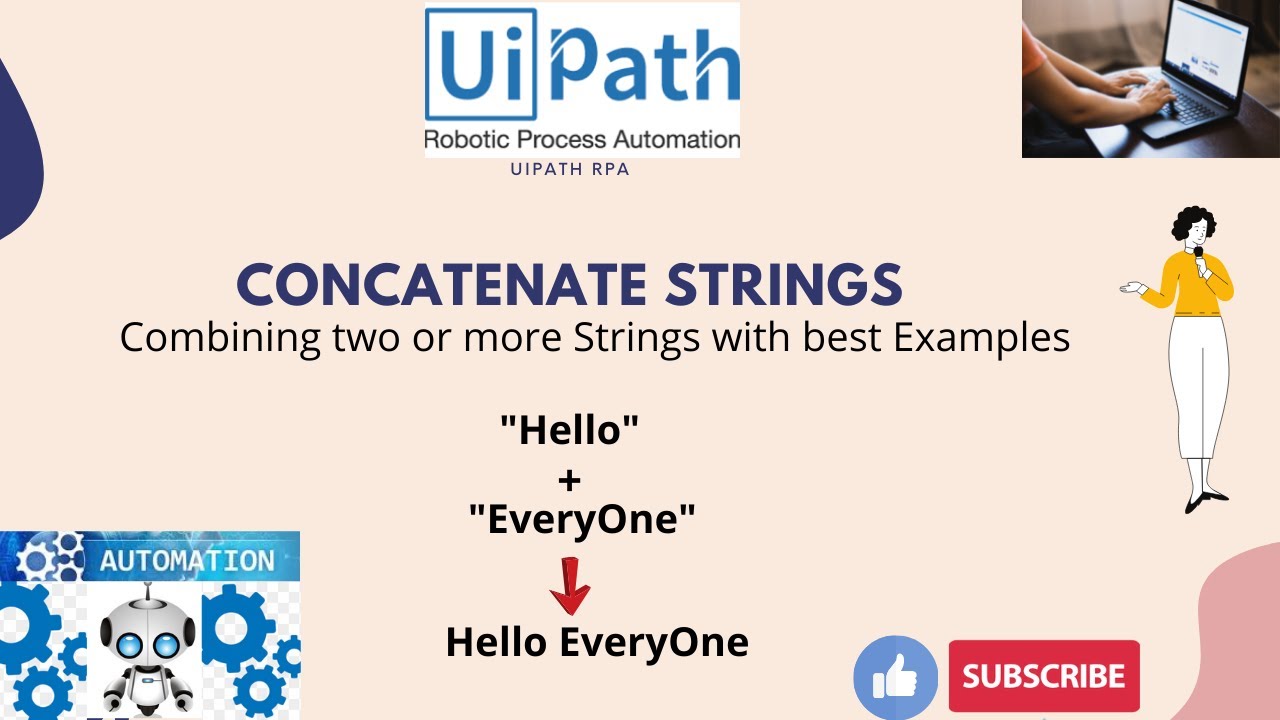 UiPath
Robotic Process Automation
UIPATH RPA

CONCATENATE STRINGS
Combining two or more Strings with best Examples

"Hello"
+
"EveryOne"

Hello EveryOne

AUTOMATION

SUBSCRIBE